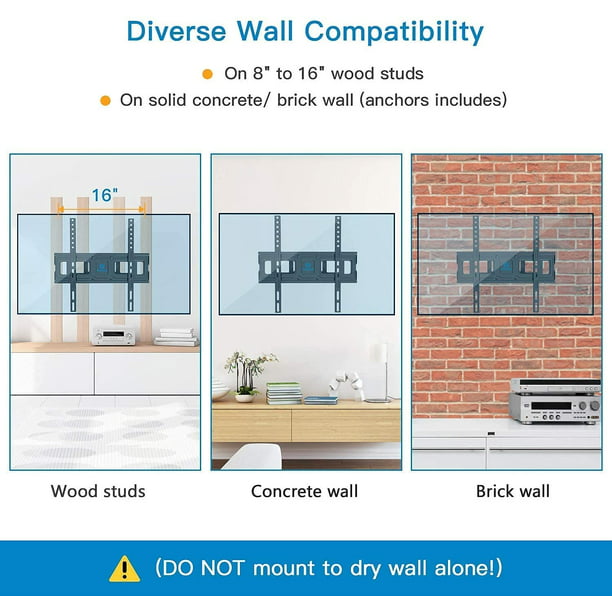 Diverse Wall Compatibility

On 8" to 16" wood studs

On solid concrete/ brick wall (anchors includes)

16"

Wood studs

Concrete wall

Brick wall

(DO NOT mount to dry wall alone!)